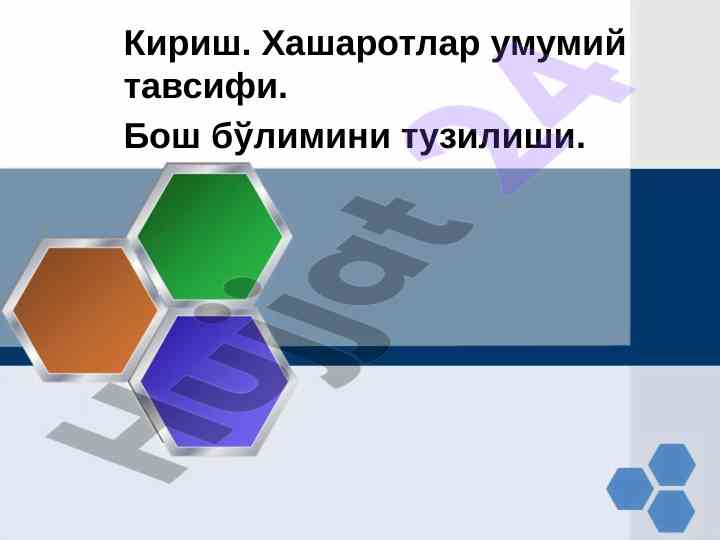 Кириш. Хашаротлар умумий тавсифи.

Бош бўлимини тузилиши.

Hujjat 24